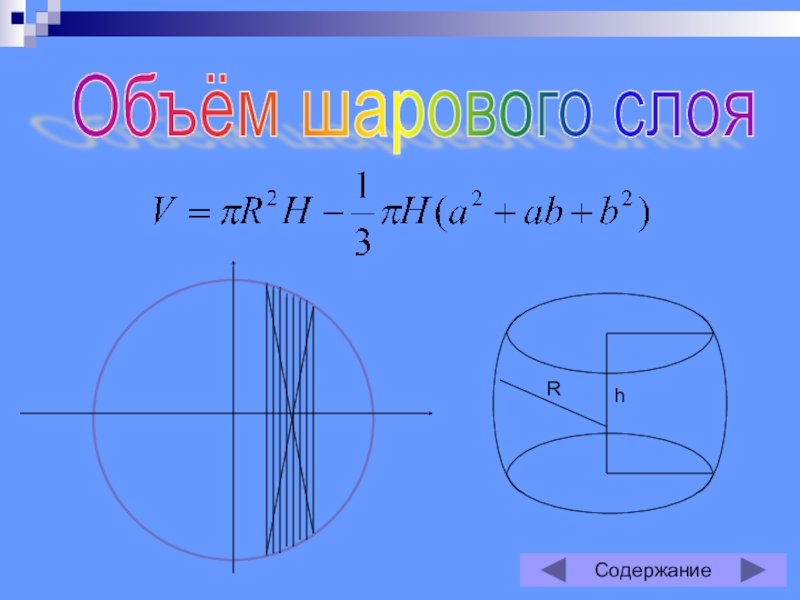 Объём шарового слоя

$V = \pi R^2 H - \frac{1}{3}\pi H(a^2 + ab + b^2)$

R

h

Содержание